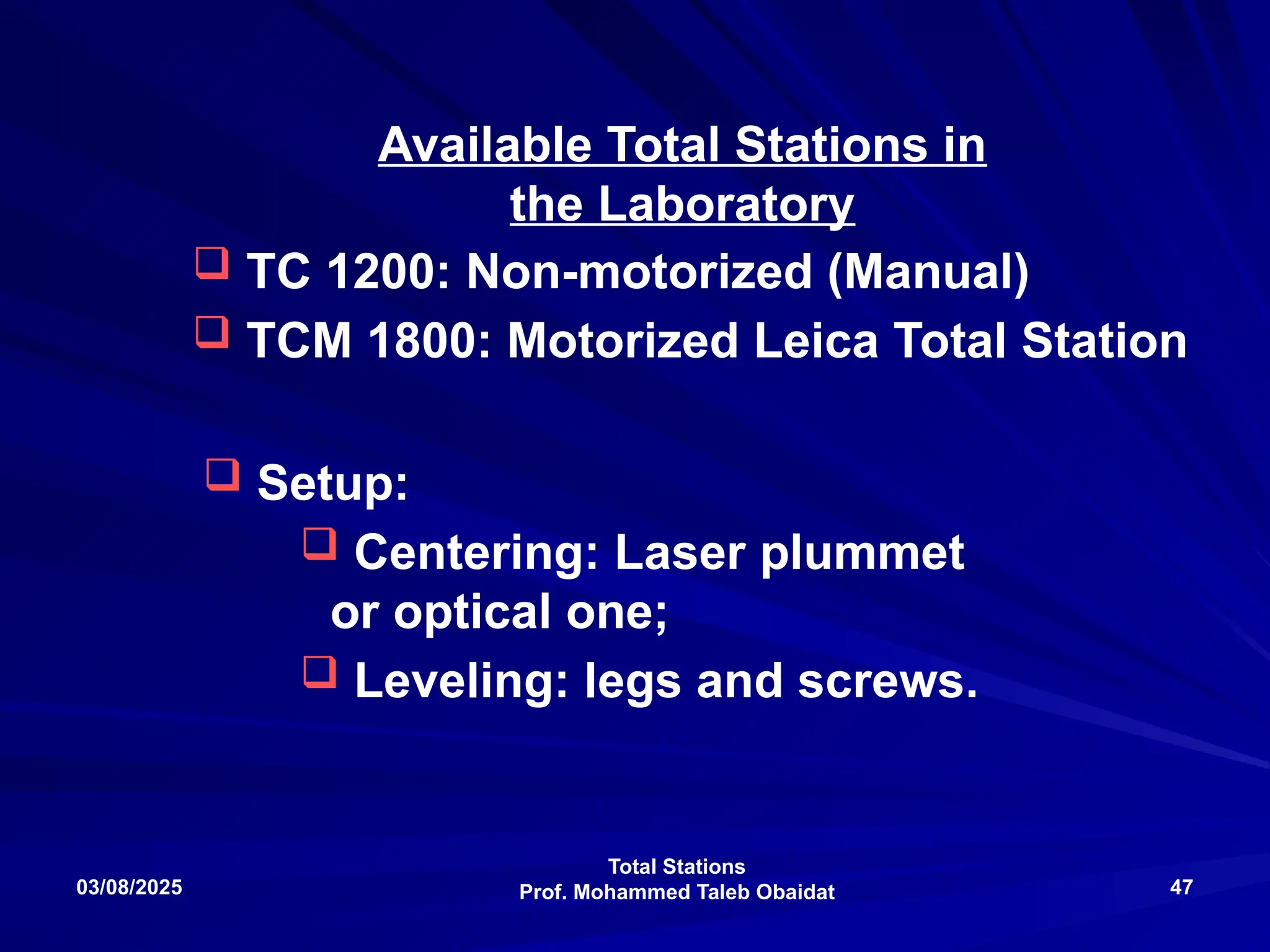 Available Total Stations in the Laboratory

❑ TC 1200: Non-motorized (Manual)

❑ TCM 1800: Motorized Leica Total Station

❑ Setup:

❑ Centering: Laser plummet or optical one;

❑ Leveling: legs and screws.

03/08/2025

Total Stations
Prof. Mohammed Taleb Obaidat

47